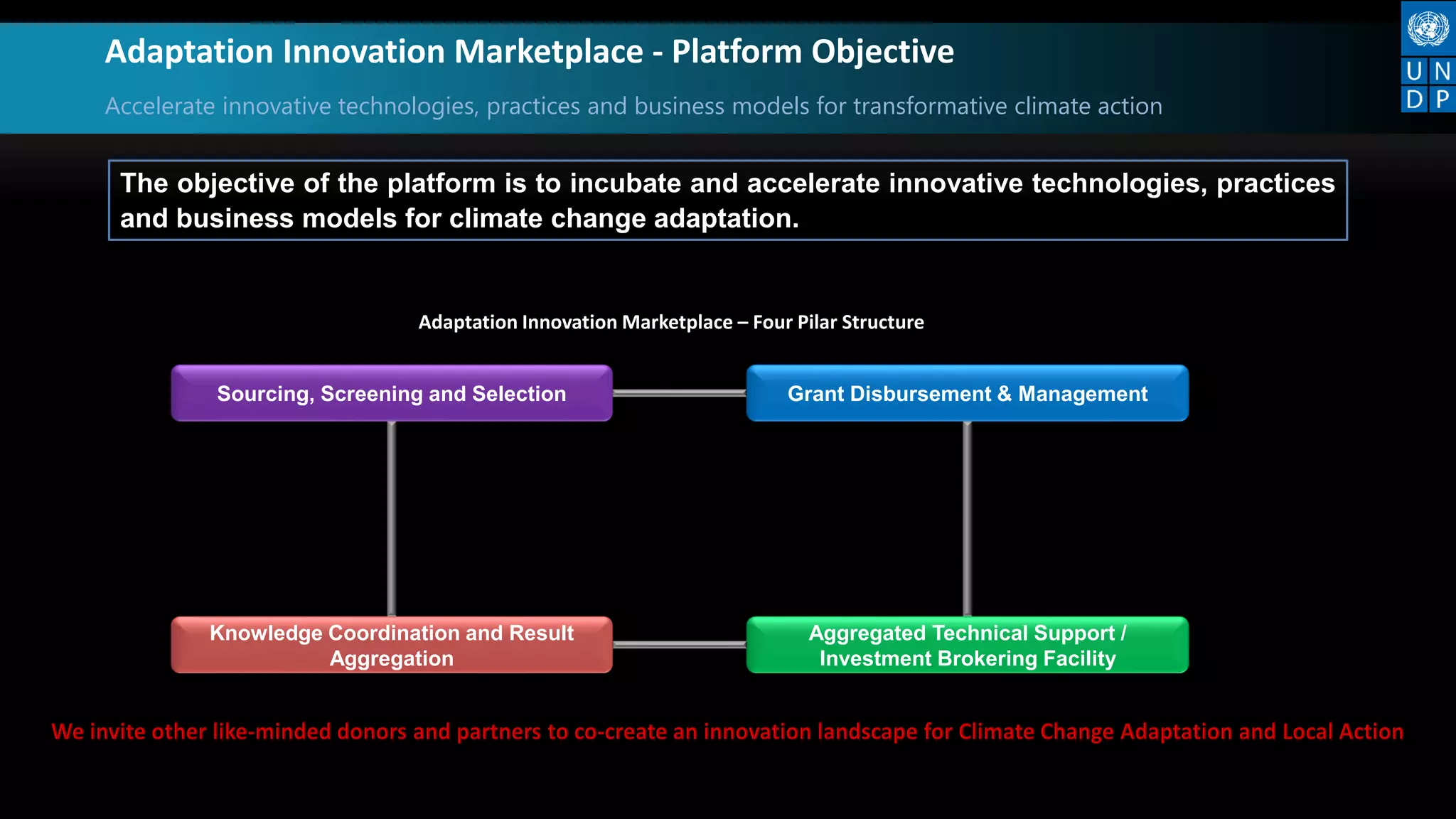 Adaptation Innovation Marketplace - Platform Objective

Accelerate innovative technologies, practices and business models for transformative climate action

U N
D P

The objective of the platform is to incubate and accelerate innovative technologies, practices and business models for climate change adaptation.

Adaptation Innovation Marketplace – Four Pilar Structure

Sourcing, Screening and Selection

Grant Disbursement & Management

Knowledge Coordination and Result Aggregation

Aggregated Technical Support / Investment Brokering Facility

We invite other like-minded donors and partners to co-create an innovation landscape for Climate Change Adaptation and Local Action